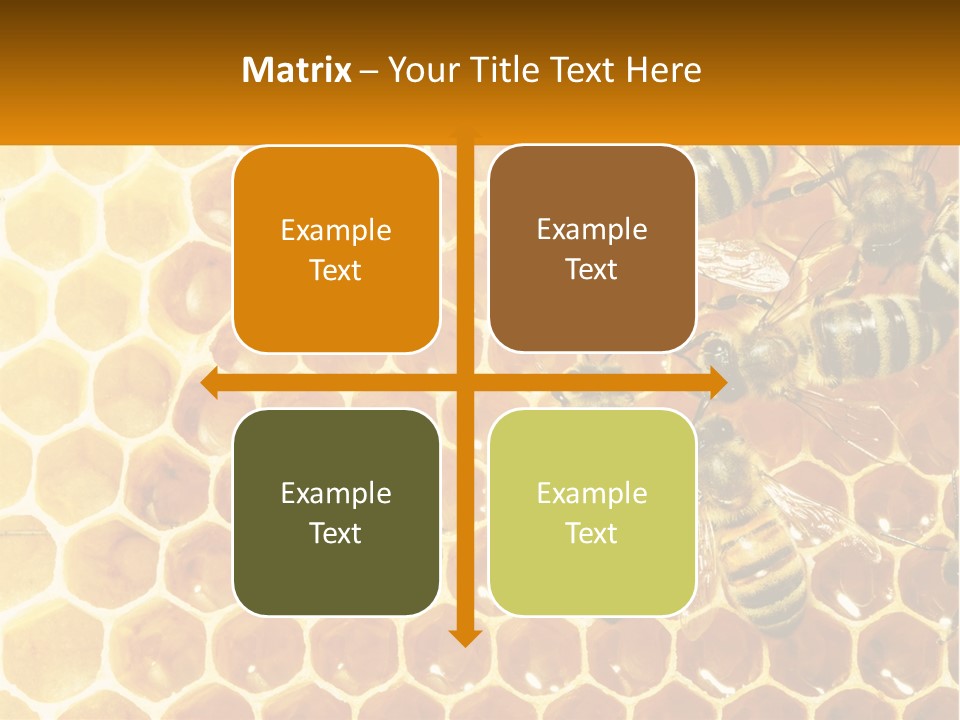 Matrix – Your Title Text Here

Example Text

Example Text

Example Text

Example Text